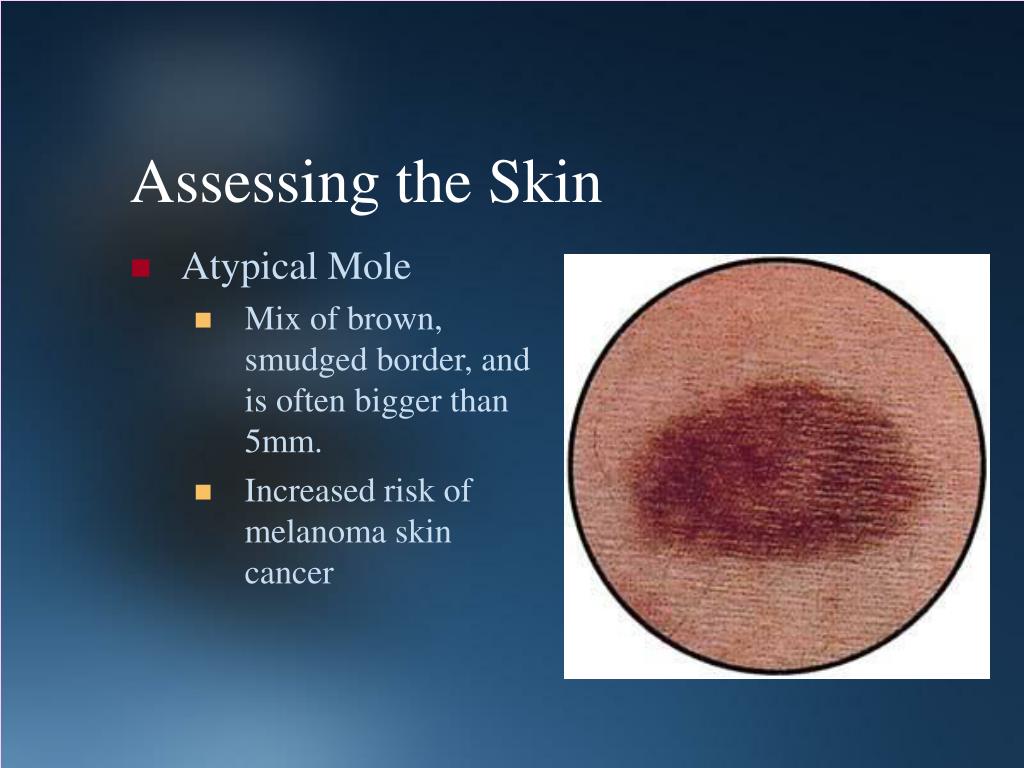 Assessing the Skin

Atypical Mole

Mix of brown, smudged border, and is often bigger than 5mm.

Increased risk of melanoma skin cancer